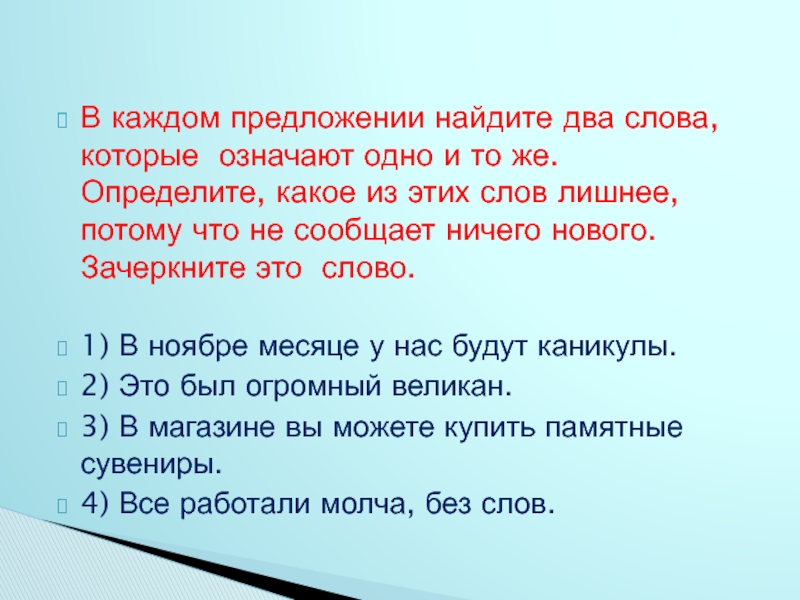 В каждом предложении найдите два слова, которые означают одно и то же. Определите, какое из этих слов лишнее, потому что не сообщает ничего нового. Зачеркните это слово.

1) В ноябре месяце у нас будут каникулы.
2) Это был огромный великан.
3) В магазине вы можете купить памятные сувениры.
4) Все работали молча, без слов.